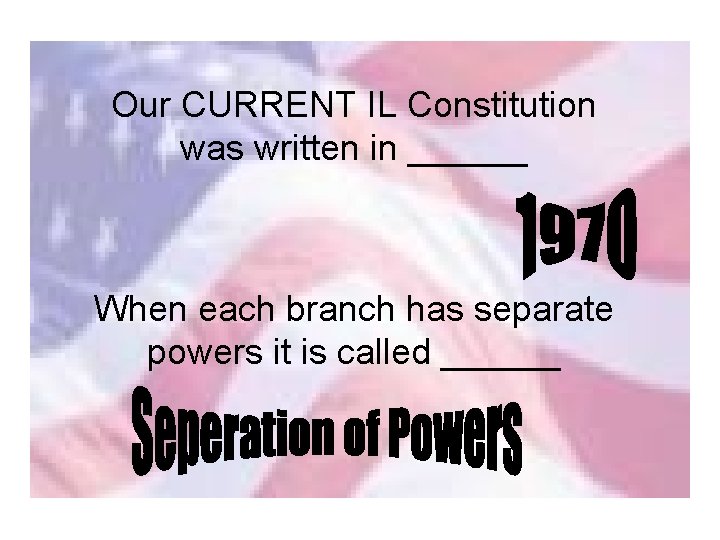 Our CURRENT IL Constitution was written in ______

1970

When each branch has separate powers it is called ______

Seperation of Powers